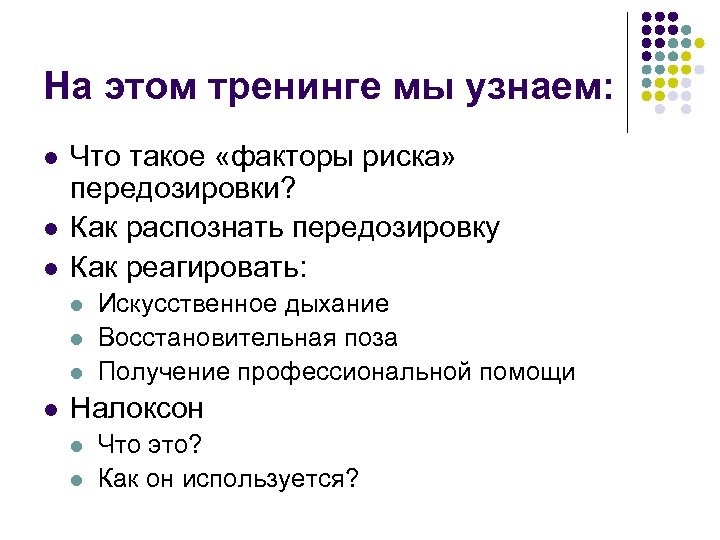 На этом тренинге мы узнаем:

- Что такое «факторы риска» передозировки?
- Как распознать передозировку
- Как реагировать:
  - Искусственное дыхание
  - Восстановительная поза
  - Получение профессиональной помощи
- Налоксон
  - Что это?
  - Как он используется?